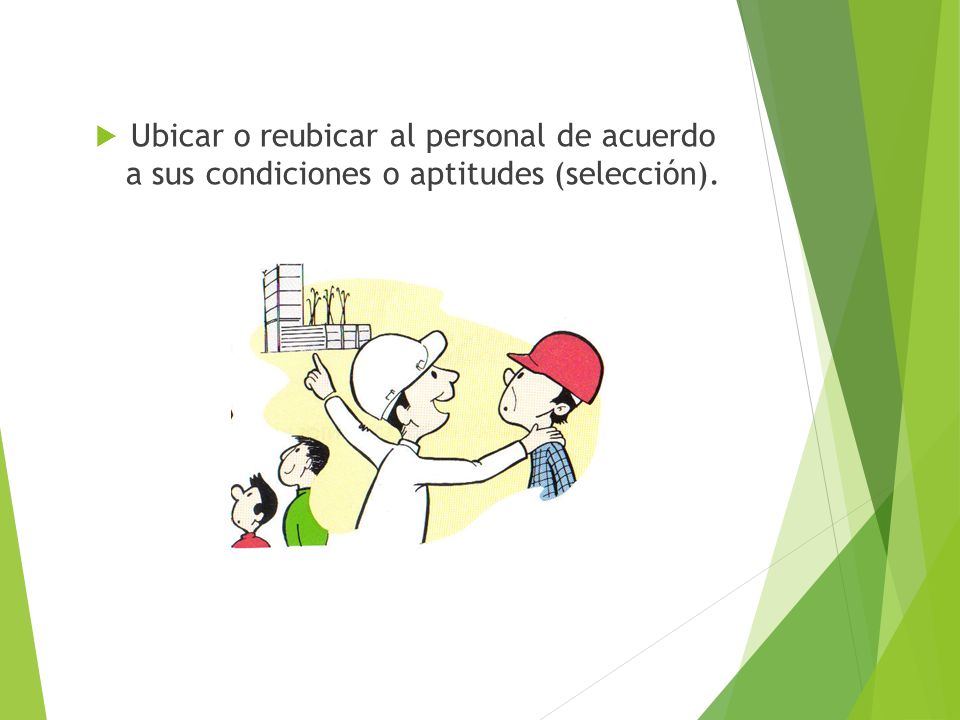 Ubicar o reubicar al personal de acuerdo a sus condiciones o aptitudes (selección).